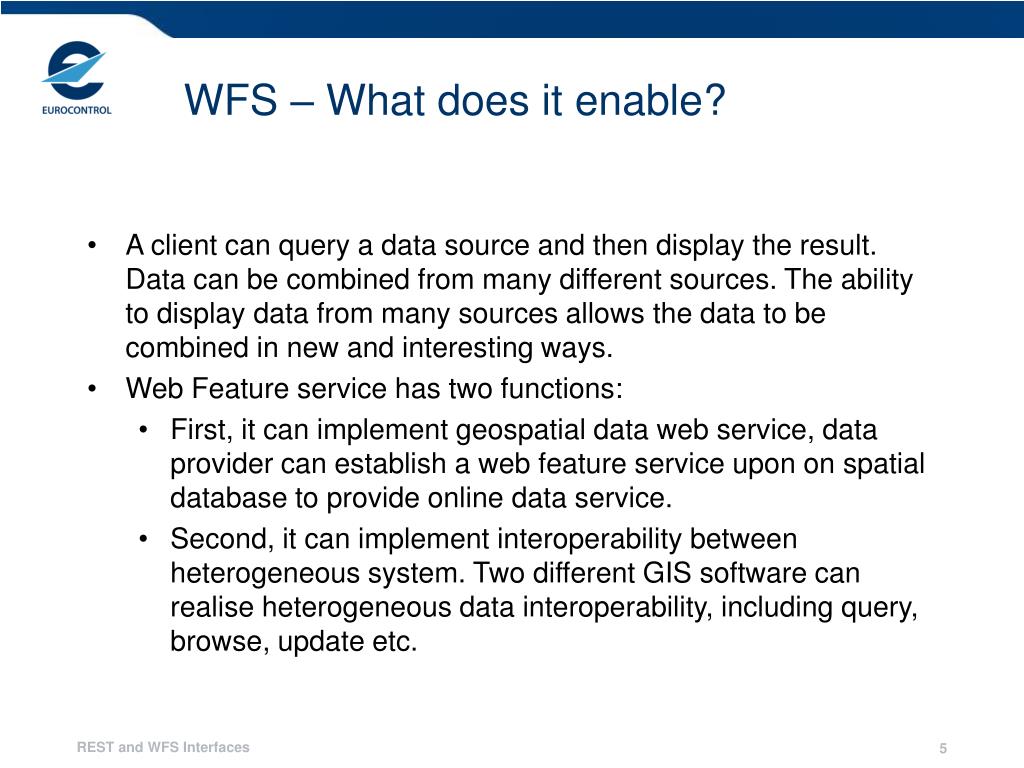 EUROCONTROL

WFS – What does it enable?

• A client can query a data source and then display the result. Data can be combined from many different sources. The ability to display data from many sources allows the data to be combined in new and interesting ways.
• Web Feature service has two functions:
  • First, it can implement geospatial data web service, data provider can establish a web feature service upon on spatial database to provide online data service.
  • Second, it can implement interoperability between heterogeneous system. Two different GIS software can realise heterogeneous data interoperability, including query, browse, update etc.

REST and WFS Interfaces

5